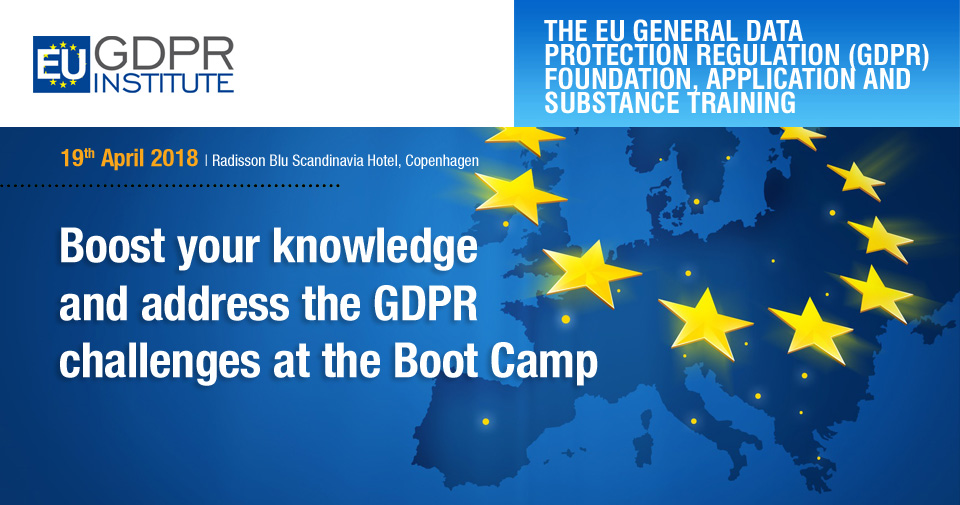 EU GDPR INSTITUTE

THE EU GENERAL DATA PROTECTION REGULATION (GDPR) FOUNDATION, APPLICATION AND SUBSTANCE TRAINING

19th April 2018 | Radisson Blu Scandinavia Hotel, Copenhagen

Boost your knowledge and address the GDPR challenges at the Boot Camp